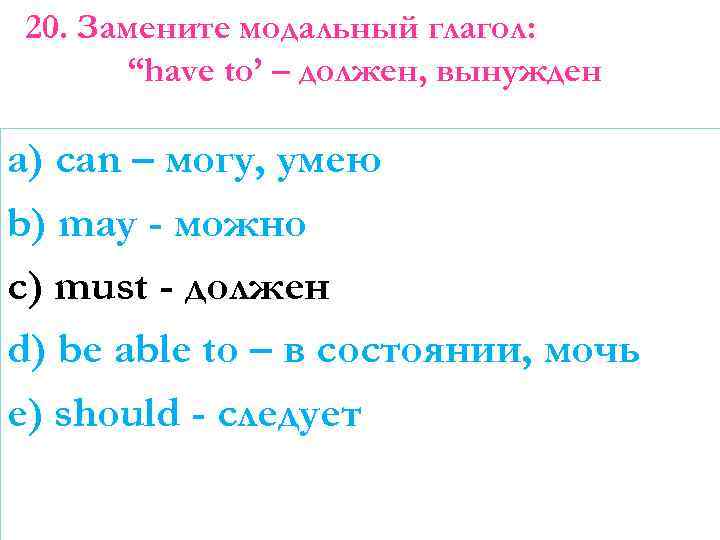 20. Замените модальный глагол:
“have to’ – должен, вынужден

a) can – могу, умею

b) may - можно

c) must - должен

d) be able to – в состоянии, мочь

e) should - следует